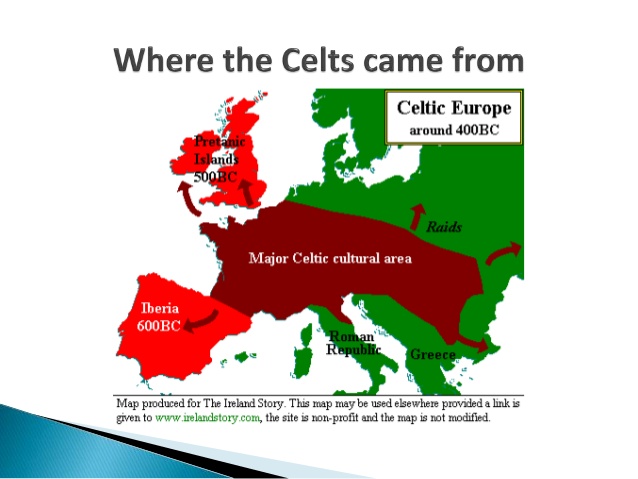 Where the Celts came from

Celtic Europe
around 400BC

Pretanic Islands 500BC

Raids

Major Celtic cultural area

Iberia 600BC

Roman Republic

Greece

Map produced for The Ireland Story. This map may be used elsewhere provided a link is given to www.irelandstory.com, the site is non-profit and the map is not modified.